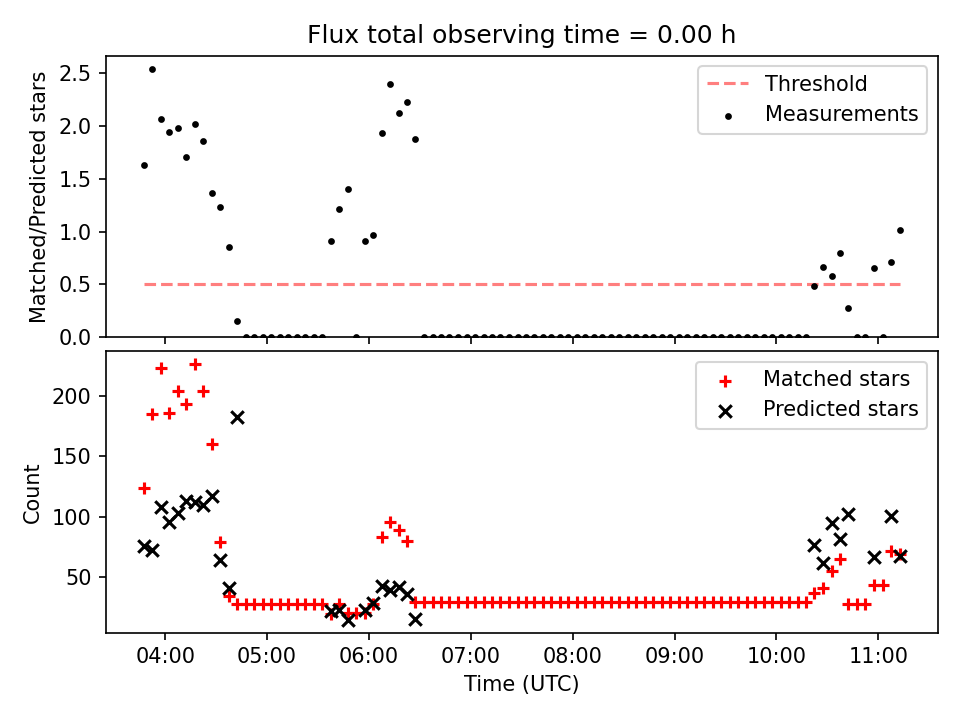 Flux total observing time = 0.00 h

Matched/Predicted stars

2.5
2.0
1.5
1.0
0.5
0.0

Threshold
Measurements

Count

200
150
100
50

Matched stars
Predicted stars

04:00 05:00 06:00 07:00 08:00 09:00 10:00 11:00

Time (UTC)